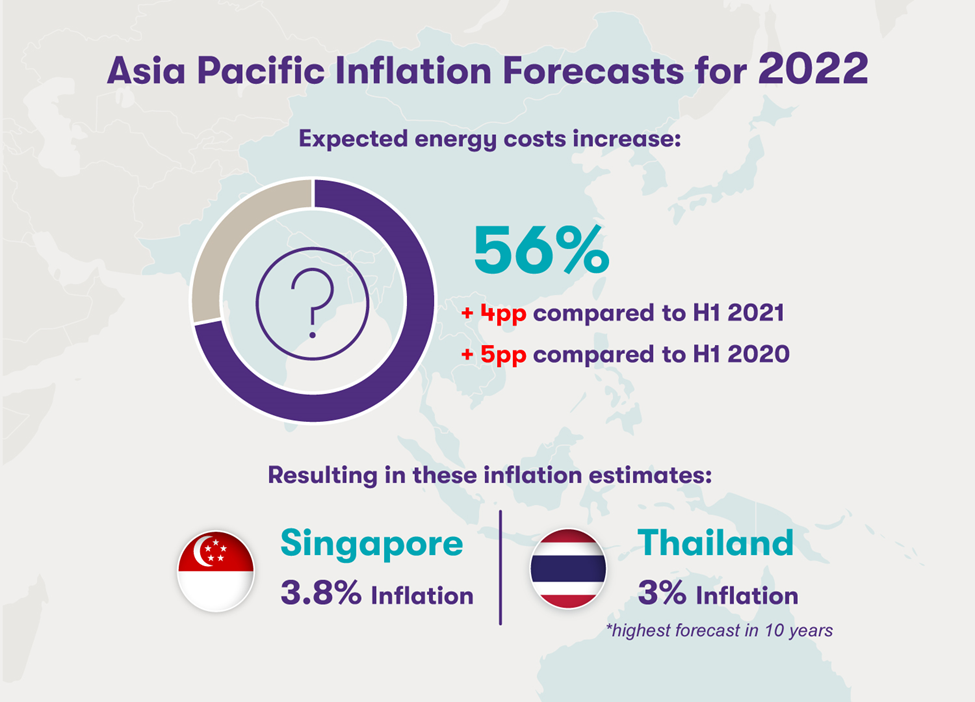 Asia Pacific Inflation Forecasts for 2022

Expected energy costs increase:

?

56%

+ 4pp compared to H1 2021

+ 5pp compared to H1 2020

Resulting in these inflation estimates:

Singapore

3.8% Inflation

Thailand

3% Inflation

*highest forecast in 10 years